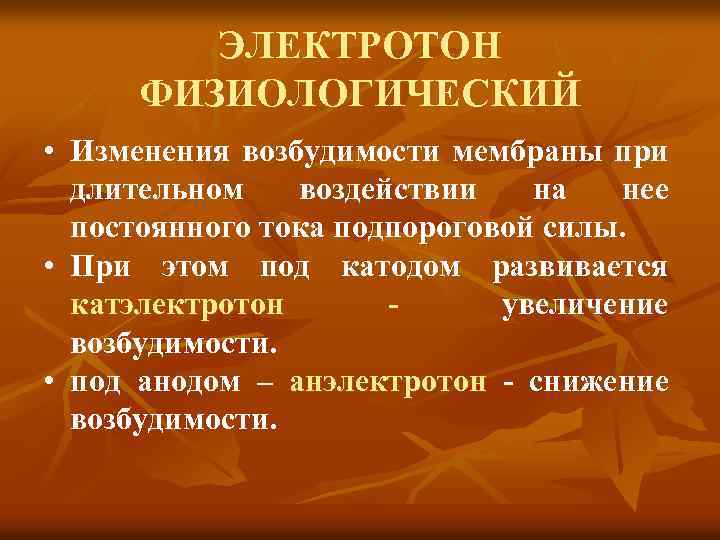 ЭЛЕКТРОТОН ФИЗИОЛОГИЧЕСКИЙ

• Изменения возбудимости мембраны при длительном воздействии на нее постоянного тока подпороговой силы.

• При этом под катодом развивается катэлектротон - увеличение возбудимости.

• под анодом – анэлектротон - снижение возбудимости.